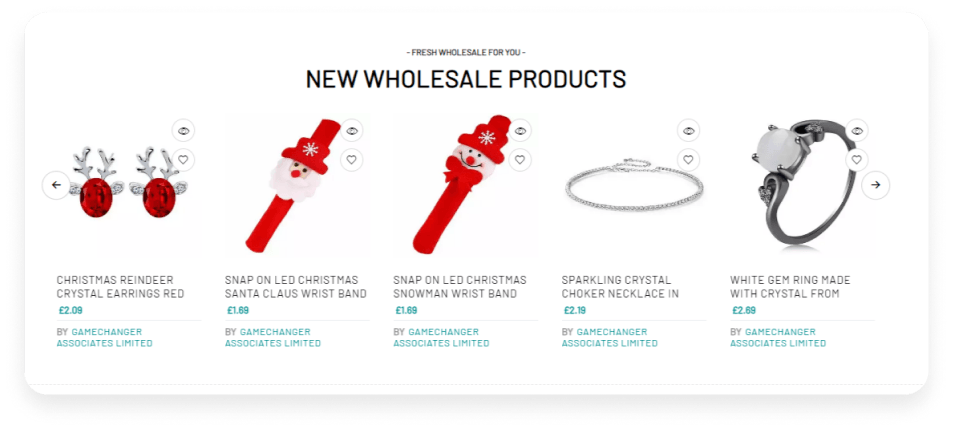 - FRESH WHOLESALE FOR YOU -

NEW WHOLESALE PRODUCTS

CHRISTMAS REINDEER CRYSTAL EARRINGS RED
£2.09
BY GAMECHANGER ASSOCIATES LIMITED

SNAP ON LED CHRISTMAS SANTA CLAUS WRIST BAND
£1.69
BY GAMECHANGER ASSOCIATES LIMITED

SNAP ON LED CHRISTMAS SNOWMAN WRIST BAND
£1.69
BY GAMECHANGER ASSOCIATES LIMITED

SPARKLING CRYSTAL CHOKER NECKLACE IN
£2.19
BY GAMECHANGER ASSOCIATES LIMITED

WHITE GEM RING MADE WITH CRYSTAL FROM
£2.69
BY GAMECHANGER ASSOCIATES LIMITED